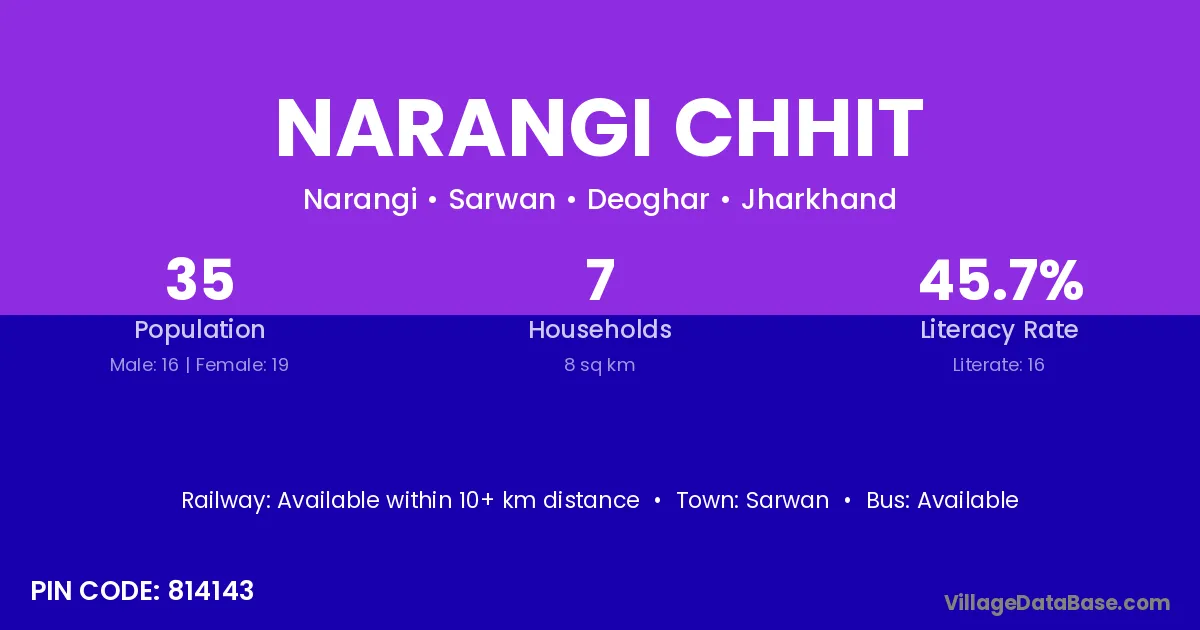 NARANGI CHHIT

Narangi • Sarwan • Deoghar • Jharkhand

35
Population
Male: 16 | Female: 19

7
Households
8 sq km

45.7%
Literacy Rate
Literate: 16

Railway: Available within 10+ km distance • Town: Sarwan • Bus: Available

PIN CODE: 814143

VillageDataBase.com